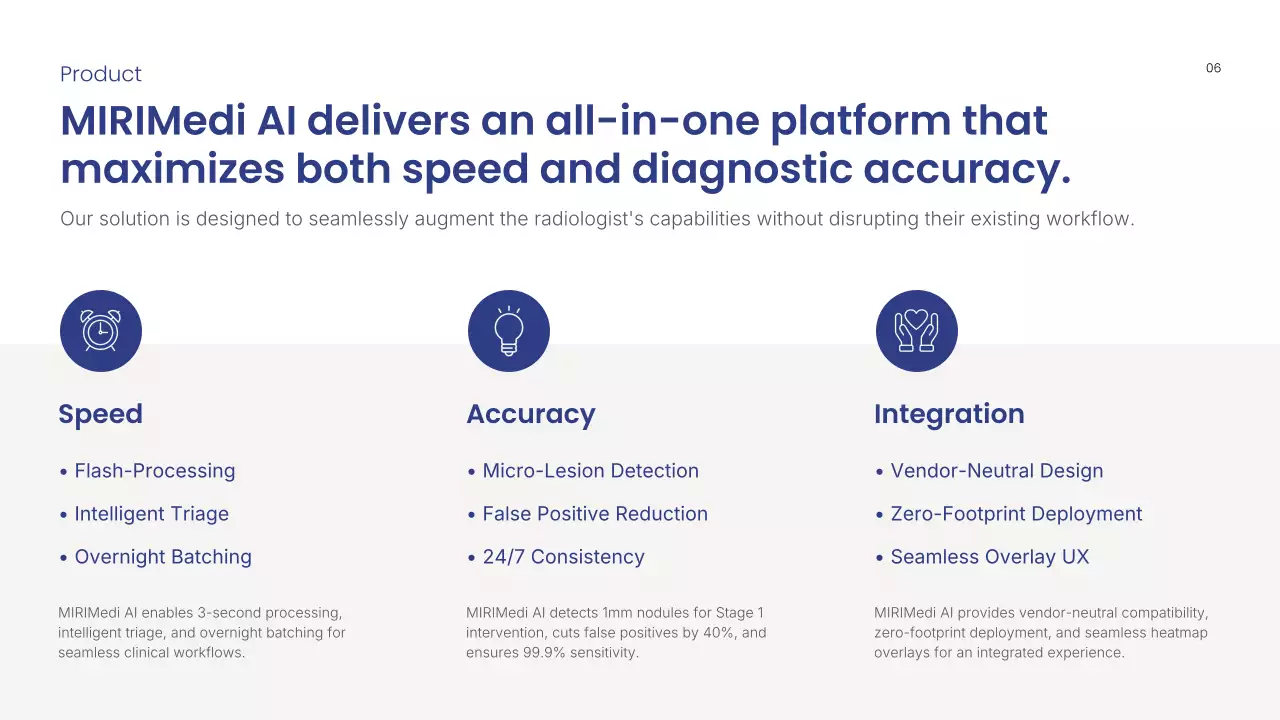 Product

06

MIRIMedi AI delivers an all-in-one platform that maximizes both speed and diagnostic accuracy.

Our solution is designed to seamlessly augment the radiologist's capabilities without disrupting their existing workflow.

Speed

• Flash-Processing

• Intelligent Triage

• Overnight Batching

MIRIMedi AI enables 3-second processing, intelligent triage, and overnight batching for seamless clinical workflows.

Accuracy

• Micro-Lesion Detection

• False Positive Reduction

• 24/7 Consistency

MIRIMedi AI detects 1mm nodules for Stage 1 intervention, cuts false positives by 40%, and ensures 99.9% sensitivity.

Integration

• Vendor-Neutral Design

• Zero-Footprint Deployment

• Seamless Overlay UX

MIRIMedi AI provides vendor-neutral compatibility, zero-footprint deployment, and seamless heatmap overlays for an integrated experience.